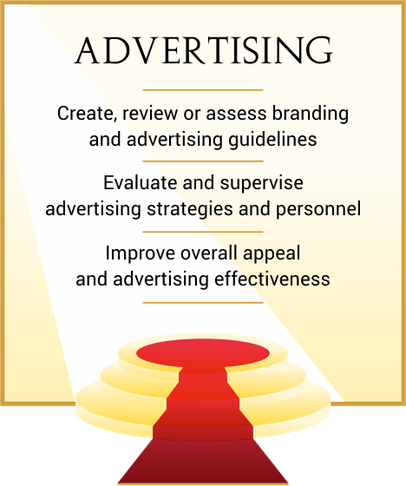 ADVERTISING

Create, review or assess branding and advertising guidelines

Evaluate and supervise advertising strategies and personnel

Improve overall appeal and advertising effectiveness